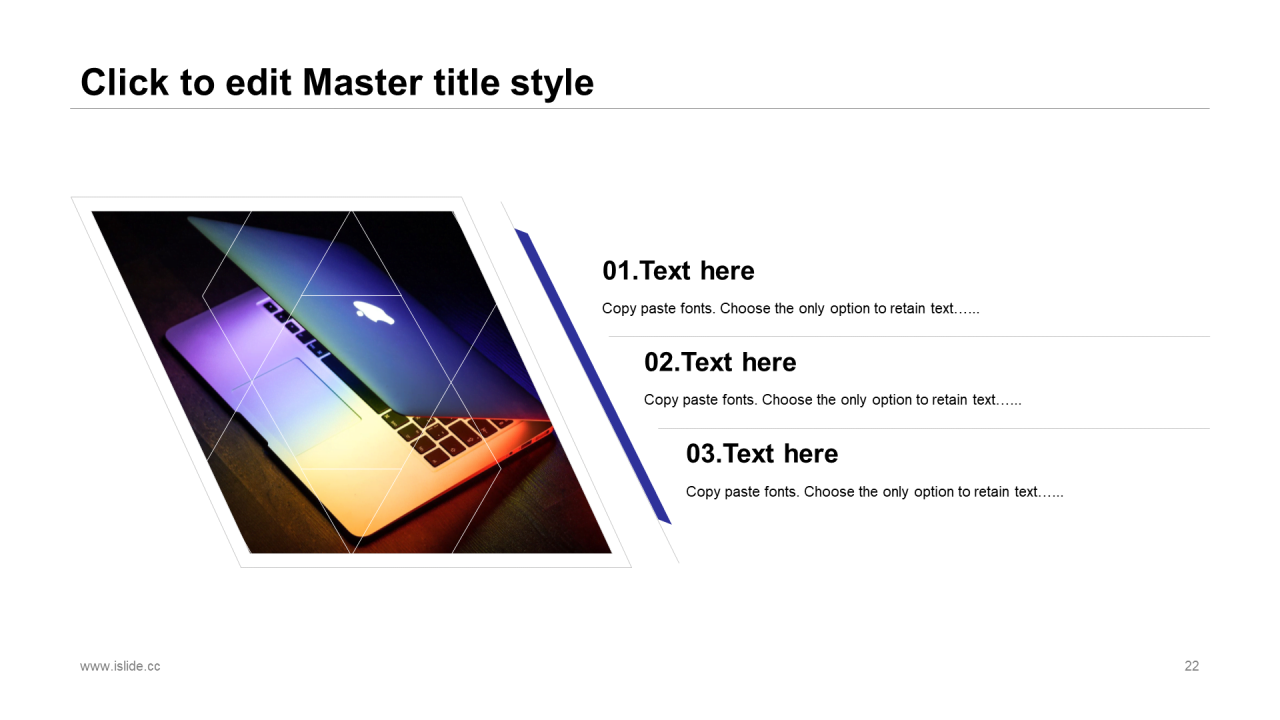 Click to edit Master title style

01.Text here

Copy paste fonts. Choose the only option to retain text……

02.Text here

Copy paste fonts. Choose the only option to retain text……

03.Text here

Copy paste fonts. Choose the only option to retain text……

www.islide.cc

22